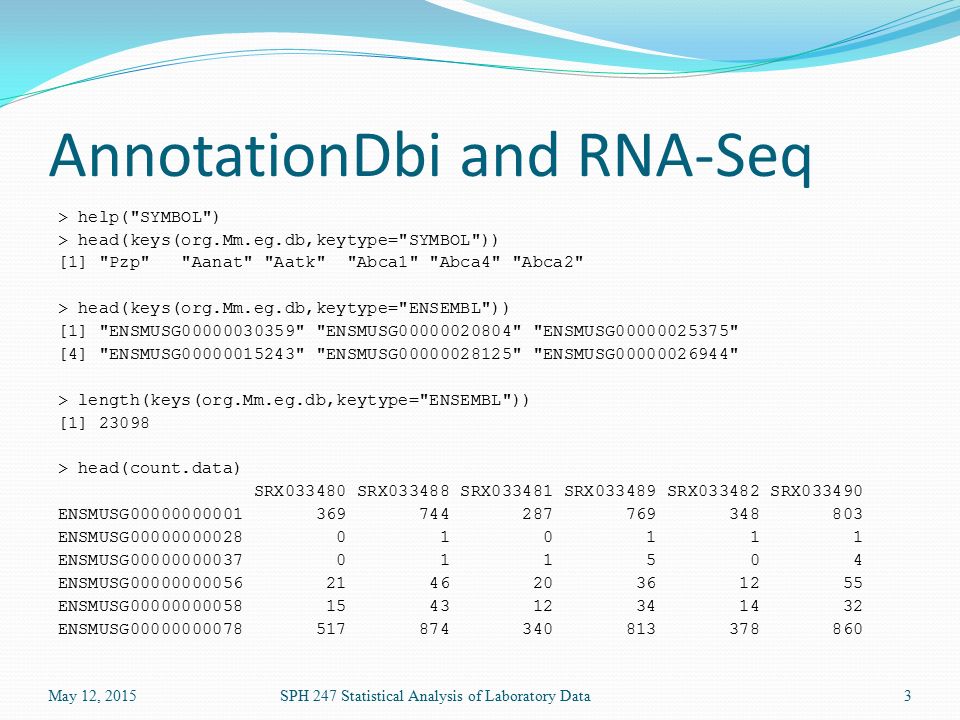 AnnotationDbi and RNA-Seq

> help("SYMBOL")
> head(keys(org.Mm.eg.db,keytype="SYMBOL"))
[1] "Pzp"   "Aanat" "Aatk"  "Abca1" "Abca4" "Abca2"

> head(keys(org.Mm.eg.db,keytype="ENSEMBL"))
[1] "ENSMUSG00000030359" "ENSMUSG00000020804" "ENSMUSG00000025375"
[4] "ENSMUSG00000015243" "ENSMUSG00000028125" "ENSMUSG00000026944"

> length(keys(org.Mm.eg.db,keytype="ENSEMBL"))
[1] 23098

> head(count.data)

|  | SRX033480 | SRX033488 | SRX033481 | SRX033489 | SRX033482 | SRX033490 |
|---|---|---|---|---|---|---|
| ENSMUSG00000000001 | 369 | 744 | 287 | 769 | 348 | 803 |
| ENSMUSG00000000028 | 0 | 1 | 0 | 1 | 1 | 1 |
| ENSMUSG00000000037 | 0 | 1 | 1 | 5 | 0 | 4 |
| ENSMUSG00000000056 | 21 | 46 | 20 | 36 | 12 | 55 |
| ENSMUSG00000000058 | 15 | 43 | 12 | 34 | 14 | 32 |
| ENSMUSG00000000078 | 517 | 874 | 340 | 813 | 378 | 860 |

May 12, 2015 SPH 247 Statistical Analysis of Laboratory Data 3